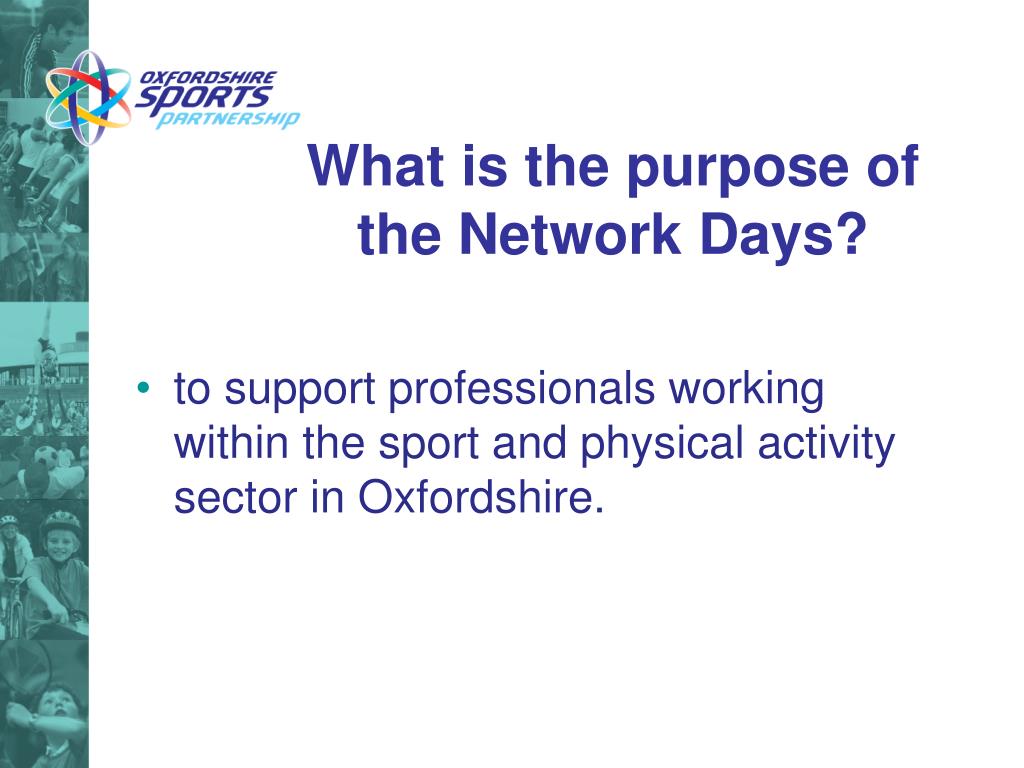 OXFORDSHIRE SPORTS PARTNERSHIP

What is the purpose of the Network Days?

• to support professionals working within the sport and physical activity sector in Oxfordshire.